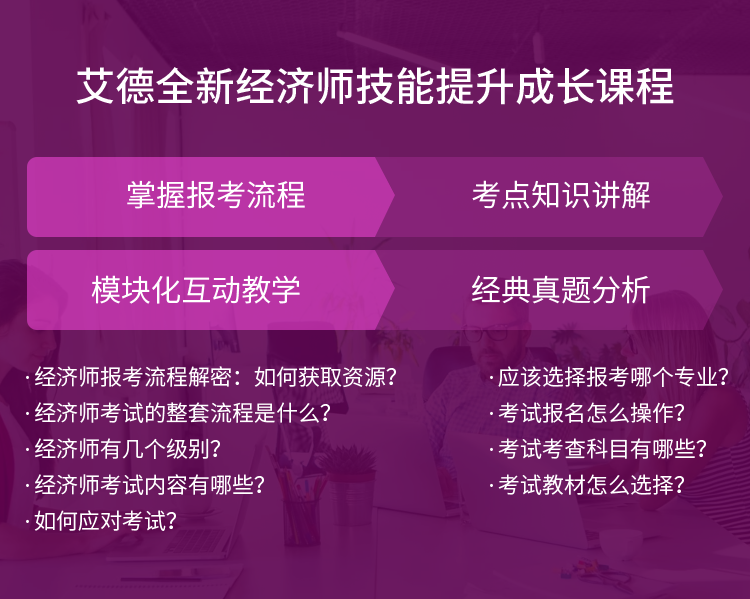 艾德全新经济师技能提升成长课程

掌握报考流程

考点知识讲解

模块化互动教学

经典真题分析

· 经济师报考流程解密：如何获取资源？
· 经济师考试的整套流程是什么？
· 经济师有几个级别？
· 经济师考试内容有哪些？
· 如何应对考试？

· 应该选择报考哪个专业？
· 考试报名怎么操作？
· 考试考查科目有哪些？
· 考试教材怎么选择？